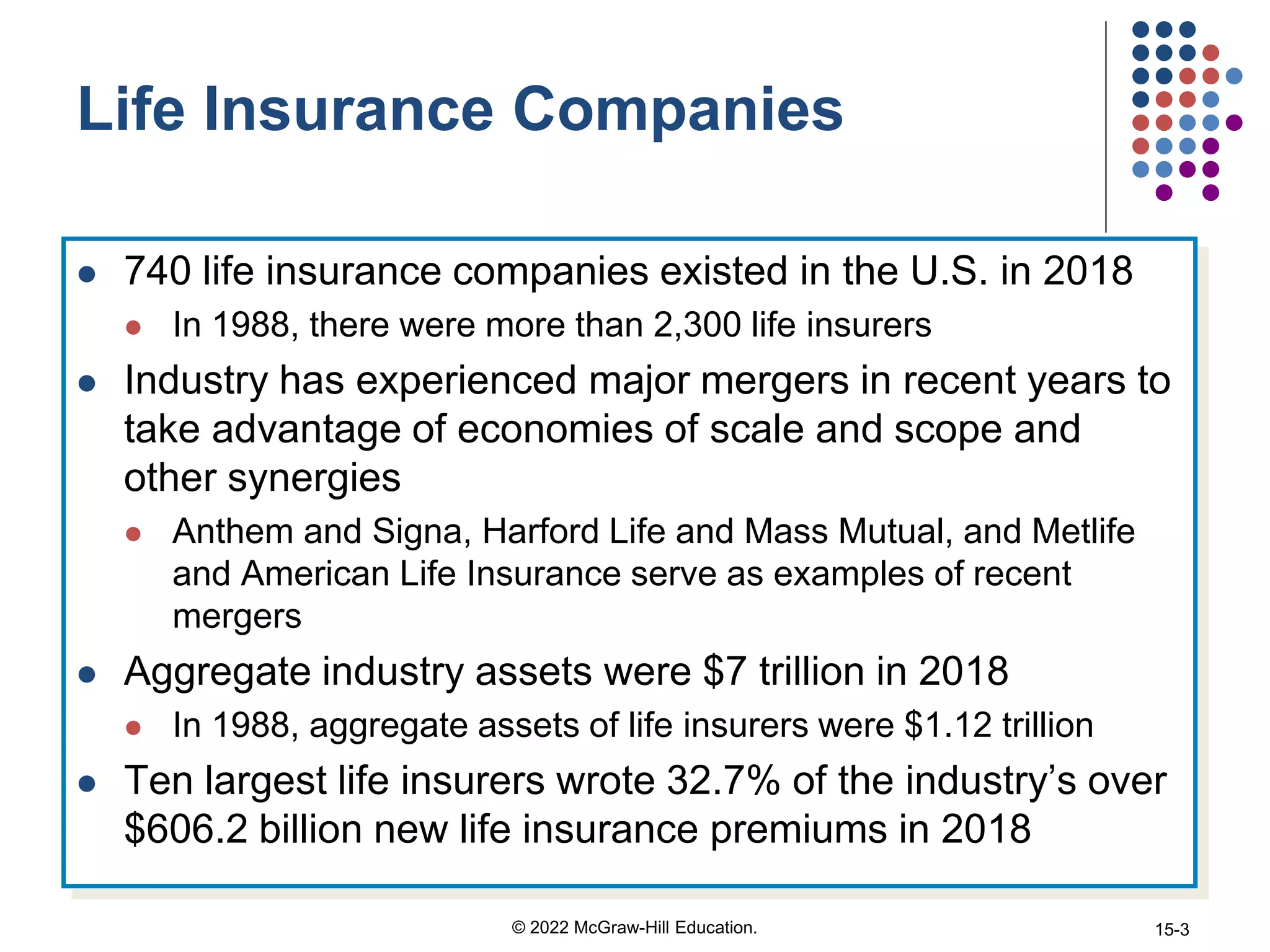 Life Insurance Companies

- 740 life insurance companies existed in the U.S. in 2018
  - In 1988, there were more than 2,300 life insurers
- Industry has experienced major mergers in recent years to take advantage of economies of scale and scope and other synergies
  - Anthem and Signa, Harford Life and Mass Mutual, and Metlife and American Life Insurance serve as examples of recent mergers
- Aggregate industry assets were \$7 trillion in 2018
  - In 1988, aggregate assets of life insurers were \$1.12 trillion
- Ten largest life insurers wrote 32.7% of the industry's over \$606.2 billion new life insurance premiums in 2018

© 2022 McGraw-Hill Education.

15-3